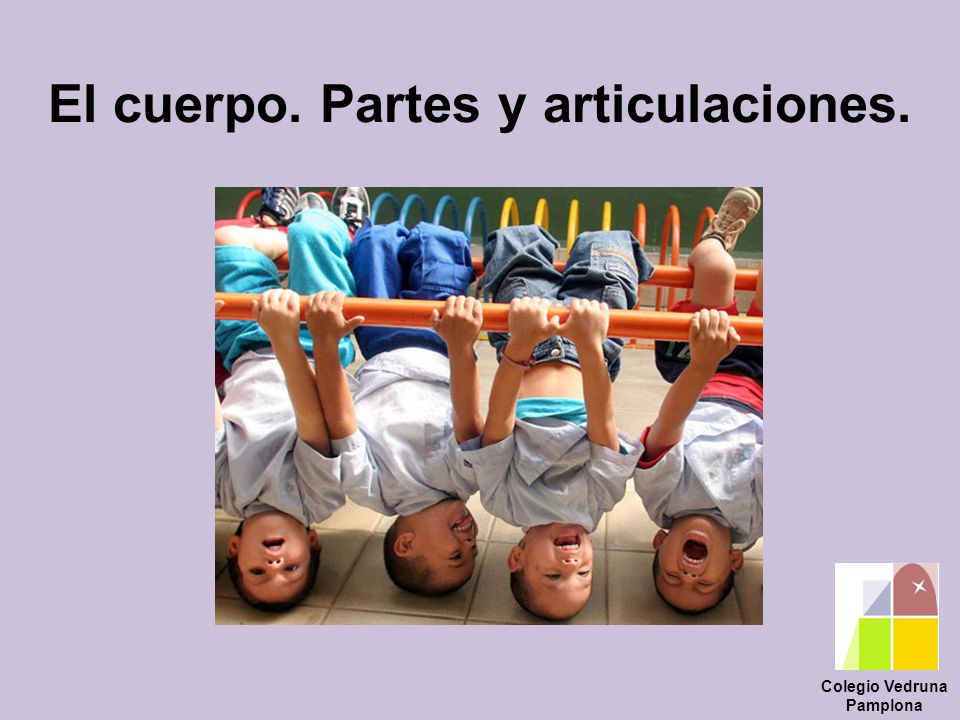 El cuerpo. Partes y articulaciones.

Colegio Vedruna
Pamplona